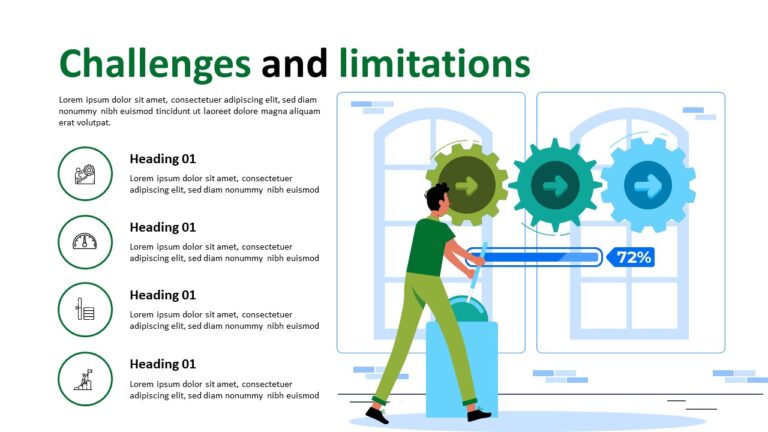 Challenges and limitations

Lorem ipsum dolor sit amet, consectetuer adipiscing elit, sed diam nonummy nibh euismod tincidunt ut laoreet dolore magna aliquam erat volutpat.

Heading 01
Lorem ipsum dolor sit amet, consectetuer adipiscing elit, sed diam nonummy nibh euismod

Heading 01
Lorem ipsum dolor sit amet, consectetuer adipiscing elit, sed diam nonummy nibh euismod

Heading 01
Lorem ipsum dolor sit amet, consectetuer adipiscing elit, sed diam nonummy nibh euismod

Heading 01
Lorem ipsum dolor sit amet, consectetuer adipiscing elit, sed diam nonummy nibh euismod

72%